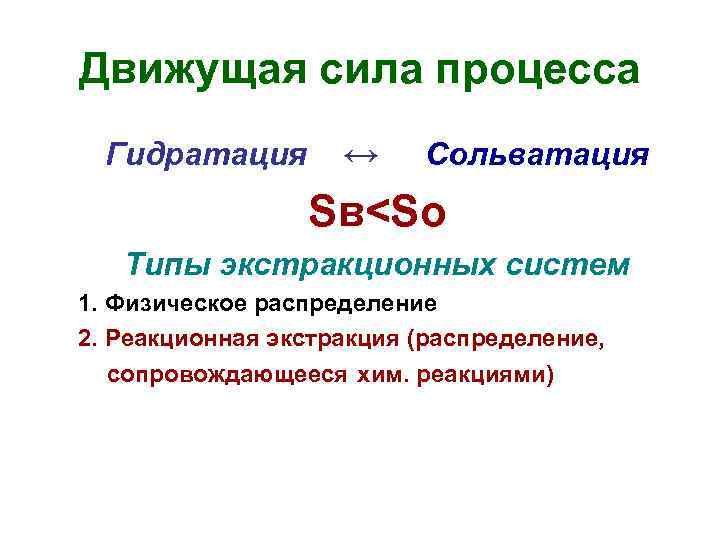 Движущая сила процесса

Гидратация ↔ Сольватация

Sв<Sо

Типы экстракционных систем

1. Физическое распределение

2. Реакционная экстракция (распределение, сопровождающееся хим. реакциями)